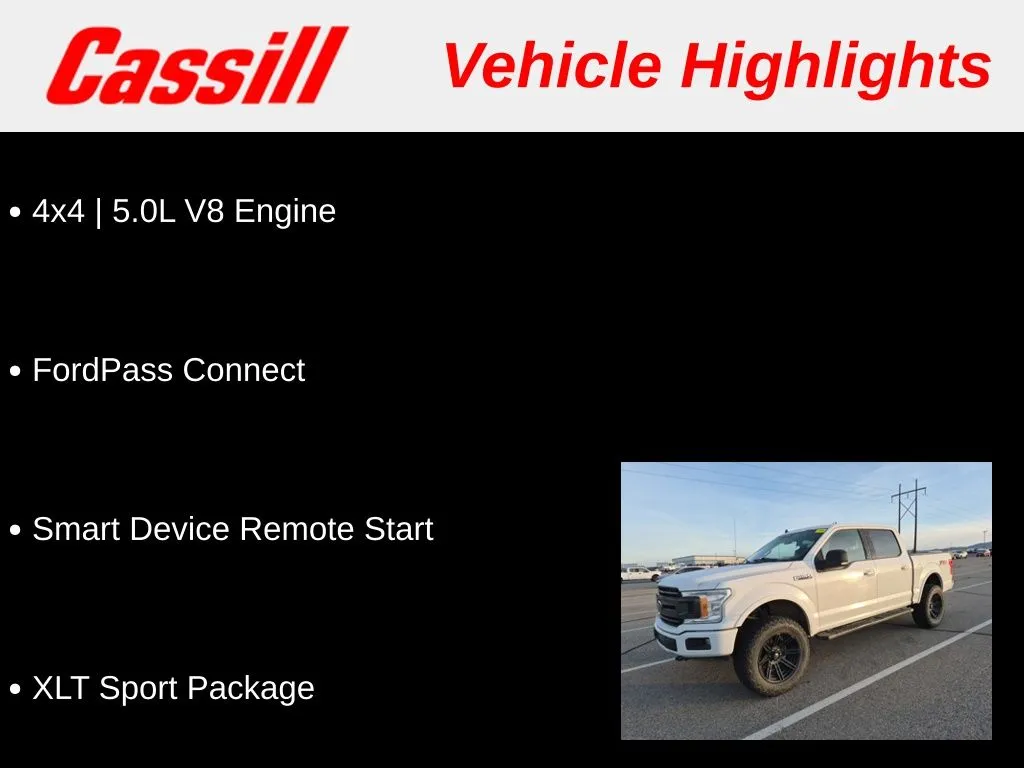 Cassill

Vehicle Highlights

• 4x4 | 5.0L V8 Engine

• FordPass Connect

• Smart Device Remote Start

• XLT Sport Package